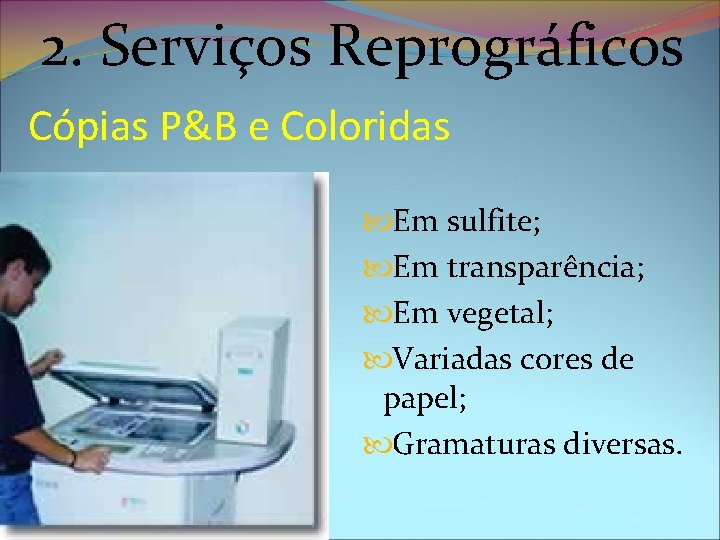 2. Serviços Reprográficos

Cópias P&B e Coloridas

Em sulfite;

Em transparência;

Em vegetal;

Variadas cores de papel;

Gramaturas diversas.